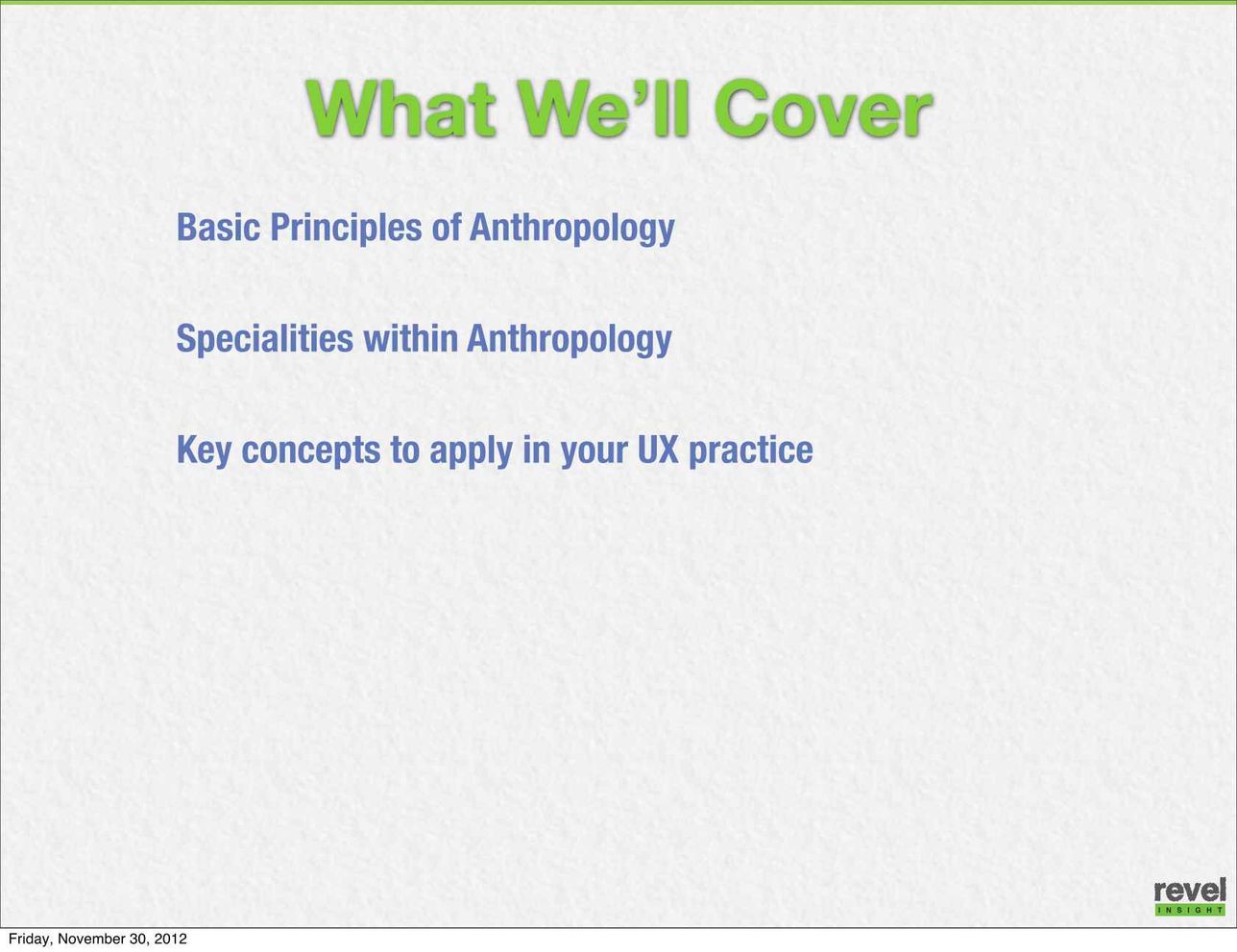 What We'll Cover

Basic Principles of Anthropology

Specialities within Anthropology

Key concepts to apply in your UX practice

revel
INSIGHT

Friday, November 30, 2012